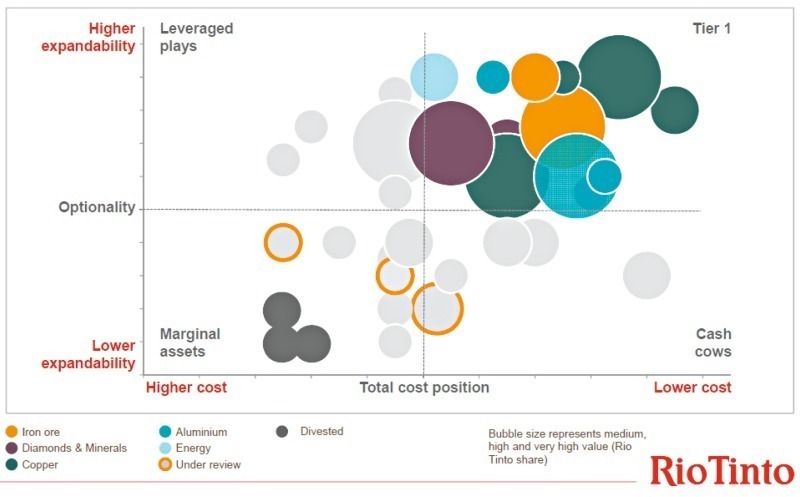 Higher expandability

Leveraged plays

Tier 1

Optionality

Lower expandability

Marginal assets

Cash cows

Higher cost

Total cost position

Lower cost

Iron ore
Diamonds & Minerals
Copper
Aluminium
Energy
Under review
Divested

Bubble size represents medium, high and very high value (Rio Tinto share)

RioTinto